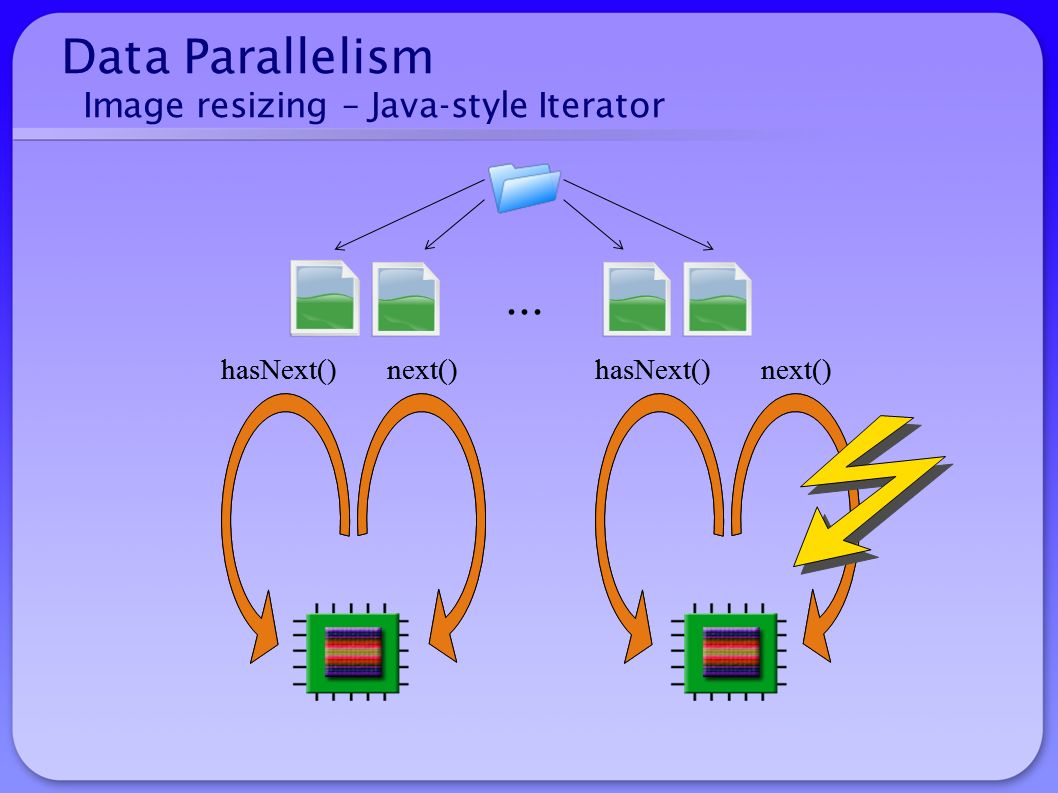 Data Parallelism
Image resizing – Java-style Iterator

…

hasNext() next() hasNext() next()